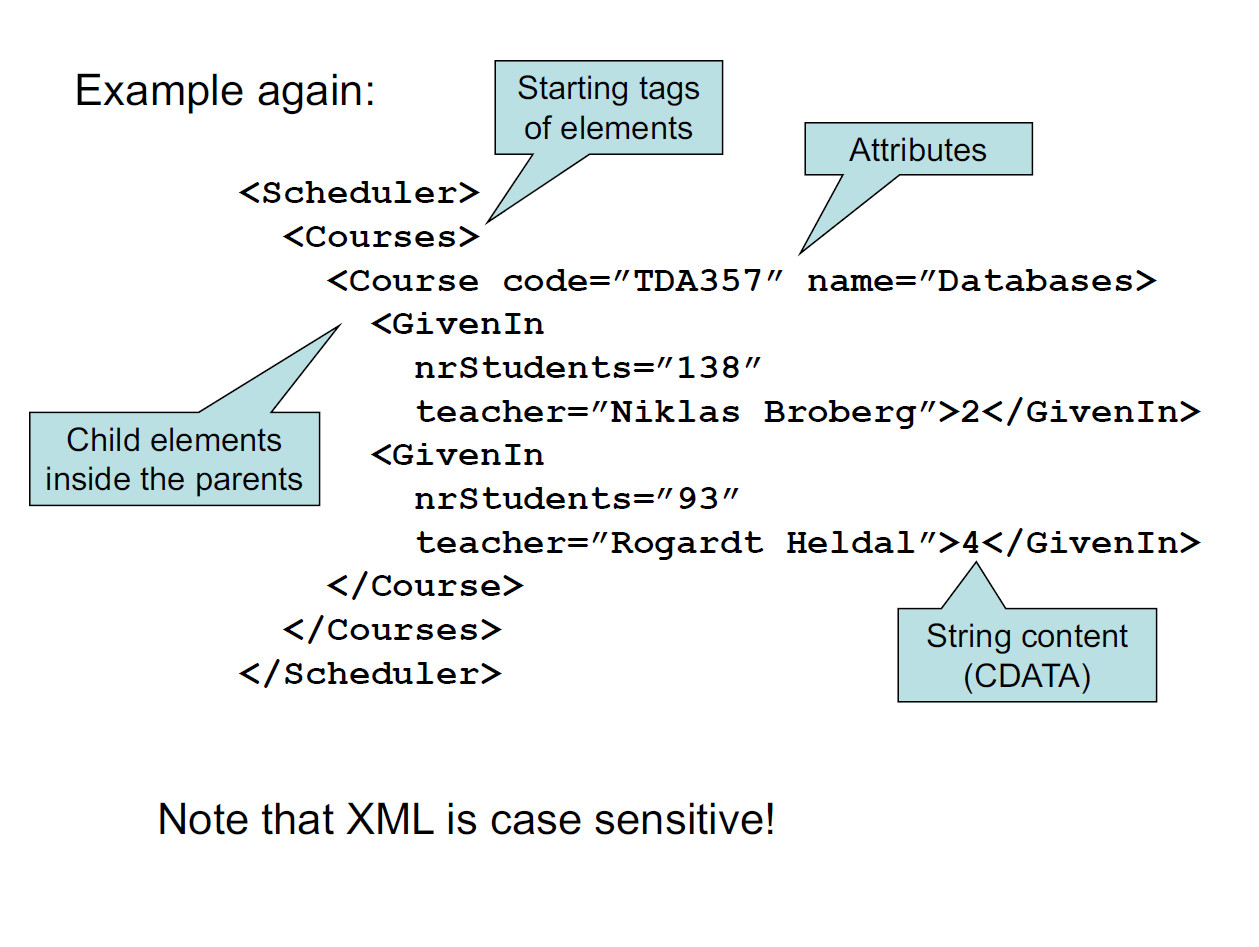 Example again:

Starting tags of elements

Attributes

<Scheduler>
<Courses>
<Course code=”TDA357” name=”Databases>
<GivenIn
nrStudents=”138”
teacher=”Niklas Broberg”>2</GivenIn>
<GivenIn
nrStudents=”93”
teacher=”Rogardt Heldal”>4</GivenIn>
</Course>
</Courses>
</Scheduler>

Child elements inside the parents

String content (CDATA)

Note that XML is case sensitive!